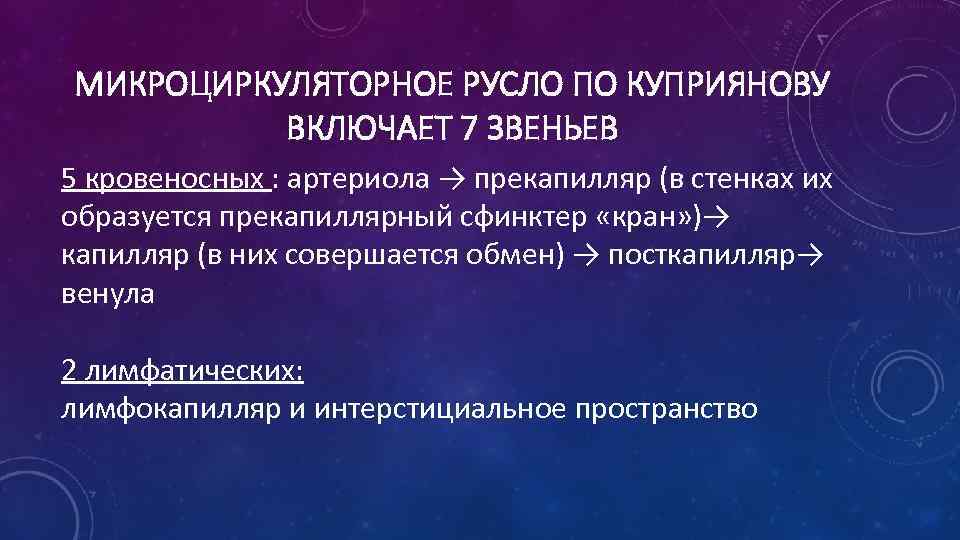 МИКРОЦИРКУЛЯТОРНОЕ РУСЛО ПО КУПРИЯНОВУ ВКЛЮЧАЕТ 7 ЗВЕНЬЕВ

5 кровеносных : артериола → прекапилляр (в стенках их образуется прекапиллярный сфинктер «кран»)→ капилляр (в них совершается обмен) → посткапилляр→ венула

2 лимфатических:
лимфокапилляр и интерстициальное пространство